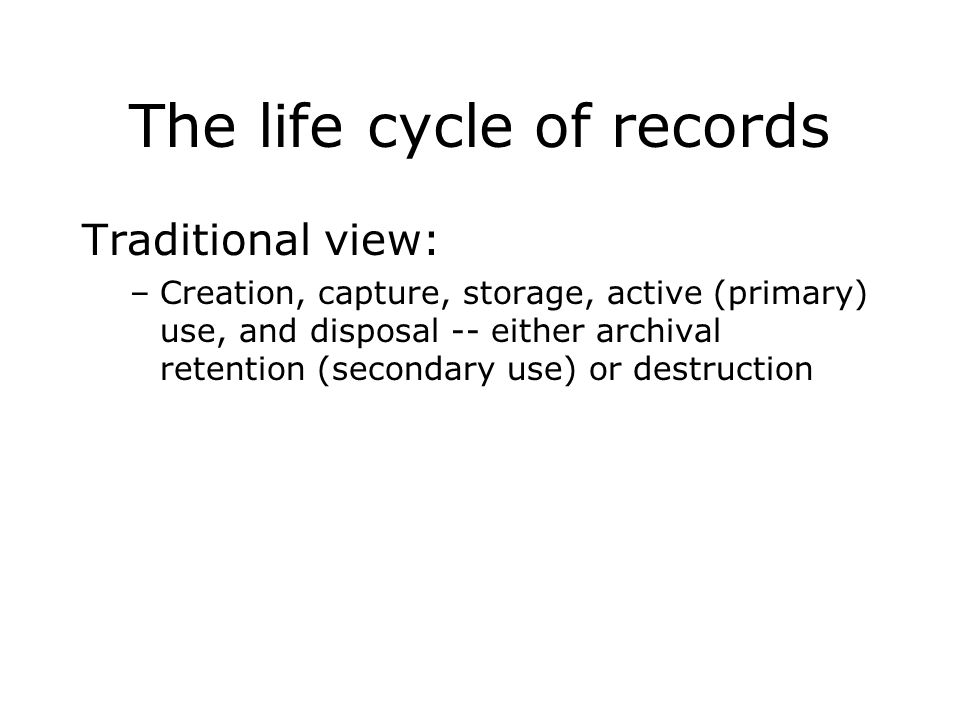 The life cycle of records

Traditional view:

– Creation, capture, storage, active (primary) use, and disposal -- either archival retention (secondary use) or destruction